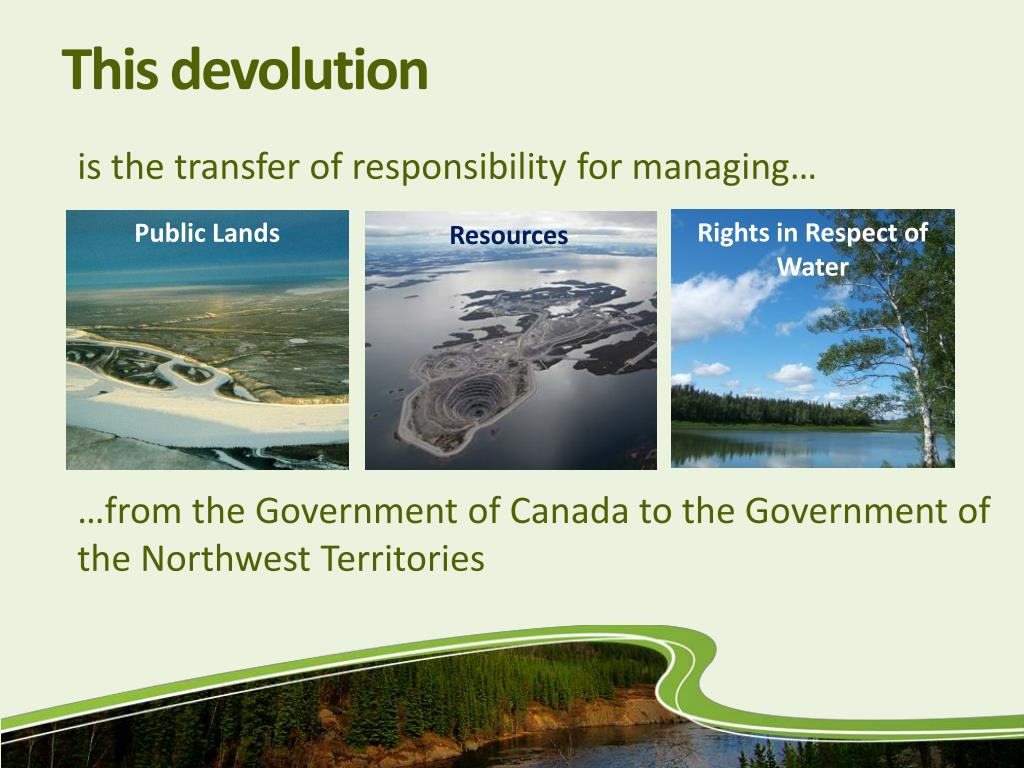 This devolution

is the transfer of responsibility for managing…

Public Lands

Resources

Rights in Respect of Water

…from the Government of Canada to the Government of the Northwest Territories